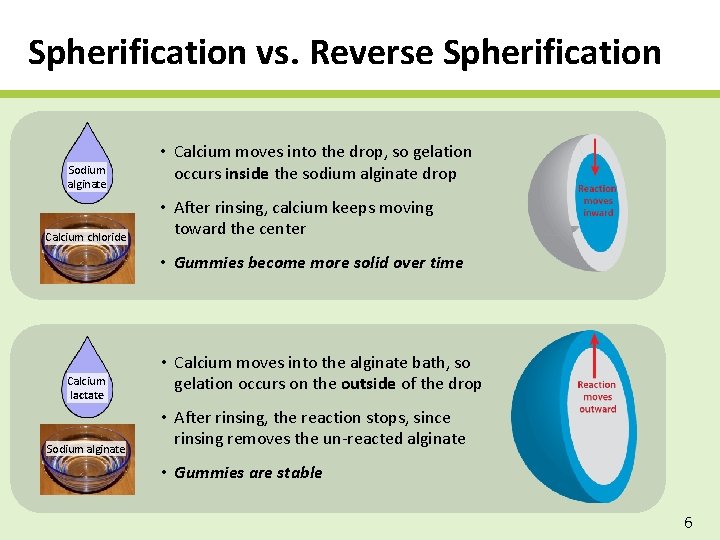 Spherification vs. Reverse Spherification

Sodium alginate

Calcium chloride

• Calcium moves into the drop, so gelation occurs inside the sodium alginate drop

• After rinsing, calcium keeps moving toward the center

• Gummies become more solid over time

Reaction moves inward

Calcium lactate

Sodium alginate

• Calcium moves into the alginate bath, so gelation occurs on the outside of the drop

• After rinsing, the reaction stops, since rinsing removes the un-reacted alginate

• Gummies are stable

Reaction moves outward

6